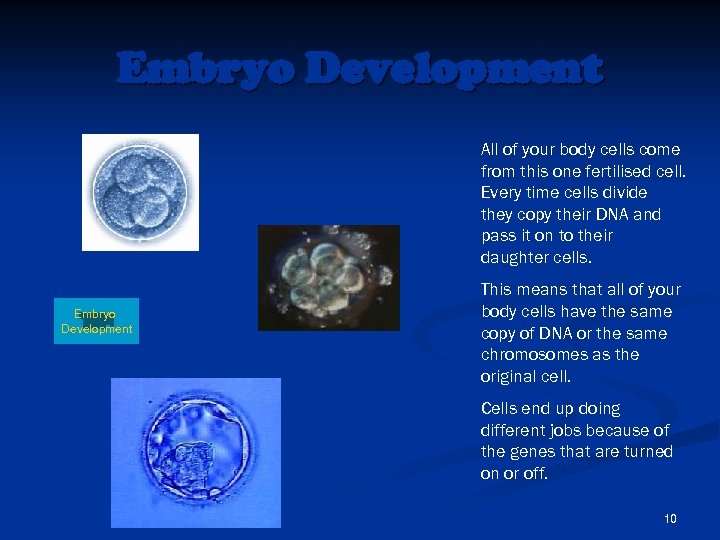 Embryo Development

Embryo Development

All of your body cells come from this one fertilised cell. Every time cells divide they copy their DNA and pass it on to their daughter cells.

This means that all of your body cells have the same copy of DNA or the same chromosomes as the original cell.

Cells end up doing different jobs because of the genes that are turned on or off.

10